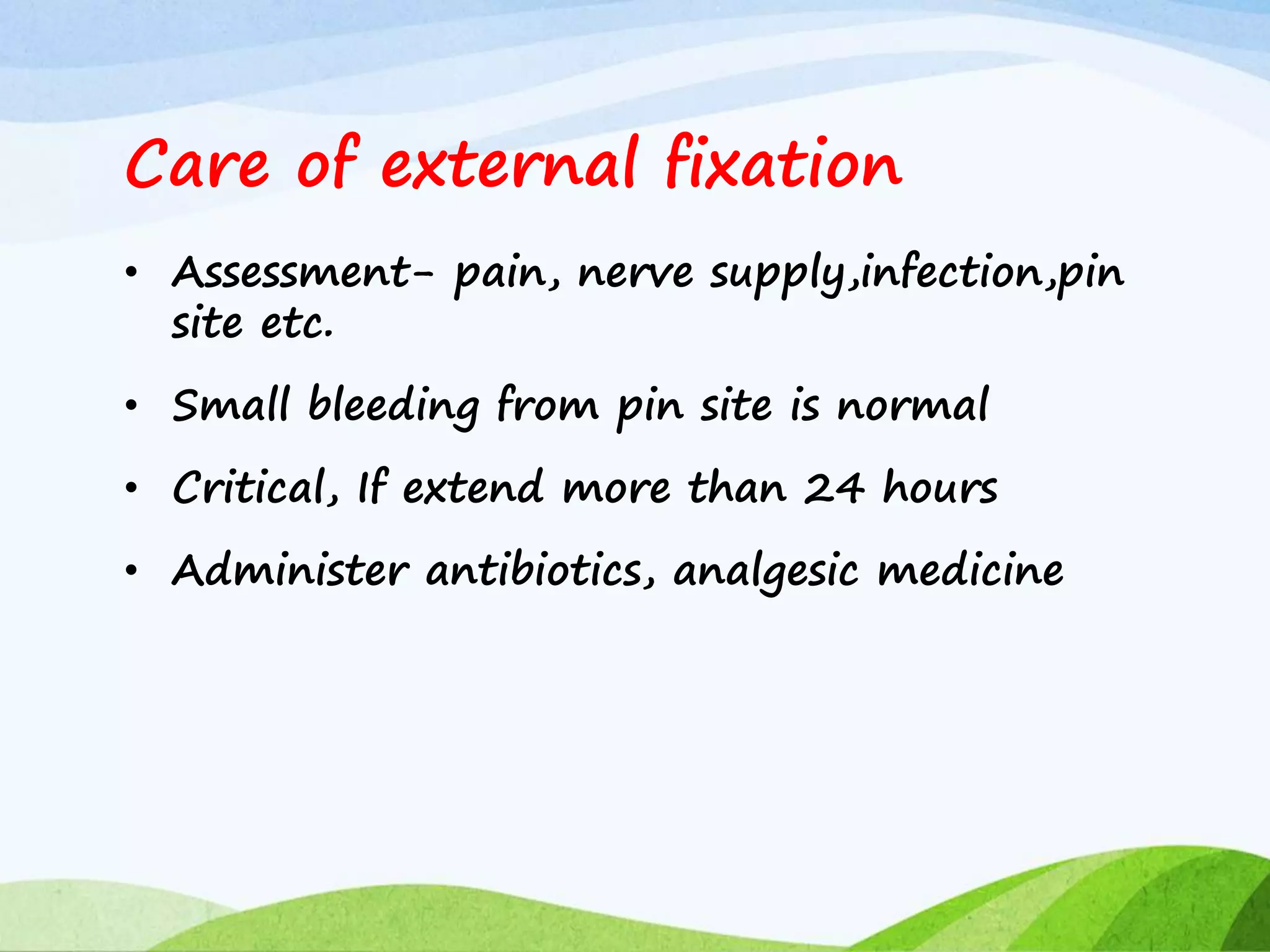 Care of external fixation

• Assessment- pain, nerve supply,infection,pin site etc.

• Small bleeding from pin site is normal

• Critical, If extend more than 24 hours

• Administer antibiotics, analgesic medicine